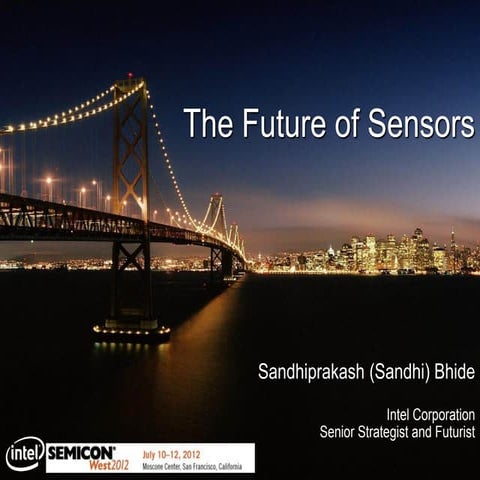 The Future of Sensors

Sandhiprakash (Sandhi) Bhide

Intel Corporation
Senior Strategist and Futurist

intel

SEMICON West2012

July 10–12, 2012
Moscone Center, San Francisco, California